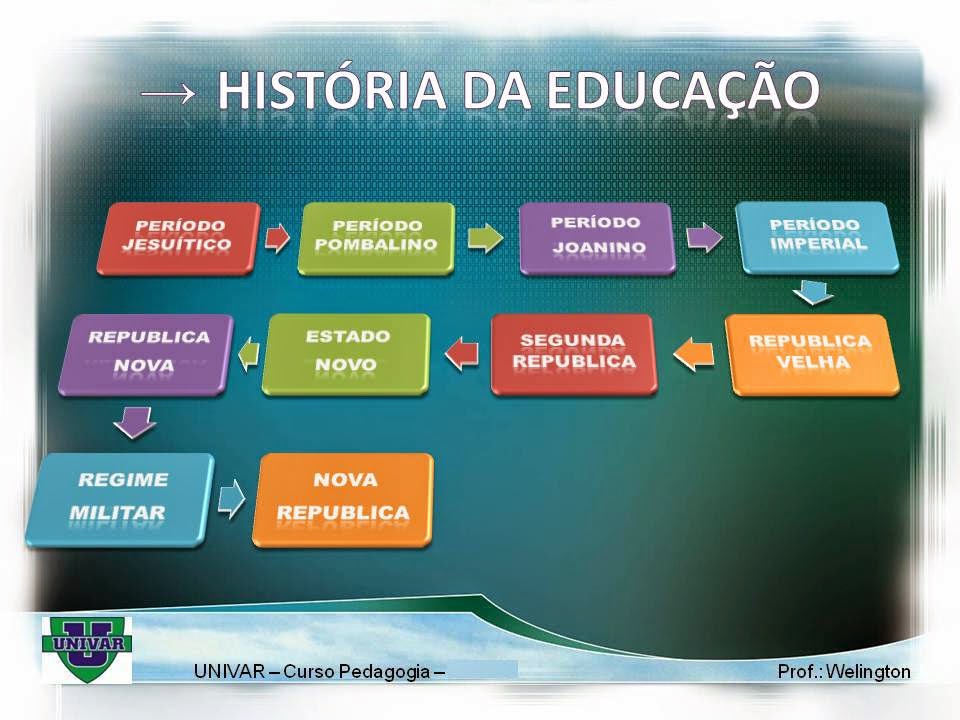 → HISTÓRIA DA EDUCAÇÃO

PERÍODO JESUÍTICO

PERÍODO POMBALINO

PERÍODO JOANINO

PERÍODO IMPERIAL

REPUBLICA VELHA

SEGUNDA REPUBLICA

ESTADO NOVO

REPUBLICA NOVA

REGIME MILITAR

NOVA REPUBLICA

UNIVAR

UNIVAR – Curso Pedagogia –

Prof.: Welington